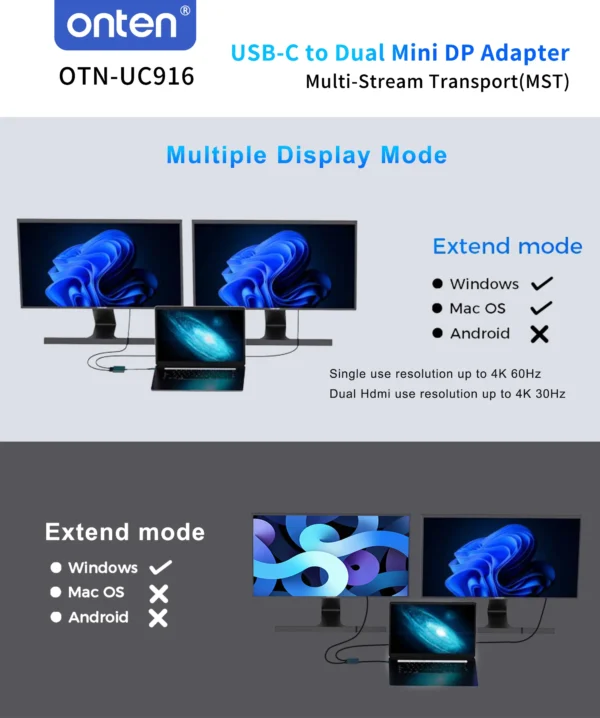 onten®
OTN-UC916

USB-C to Dual Mini DP Adapter
Multi-Stream Transport(MST)

Multiple Display Mode

Extend mode
● Windows ✓
● Mac OS ✓
● Android ✗

Single use resolution up to 4K 60Hz
Dual Hdmi use resolution up to 4K 30Hz

Extend mode
● Windows ✓
● Mac OS ✗
● Android ✗